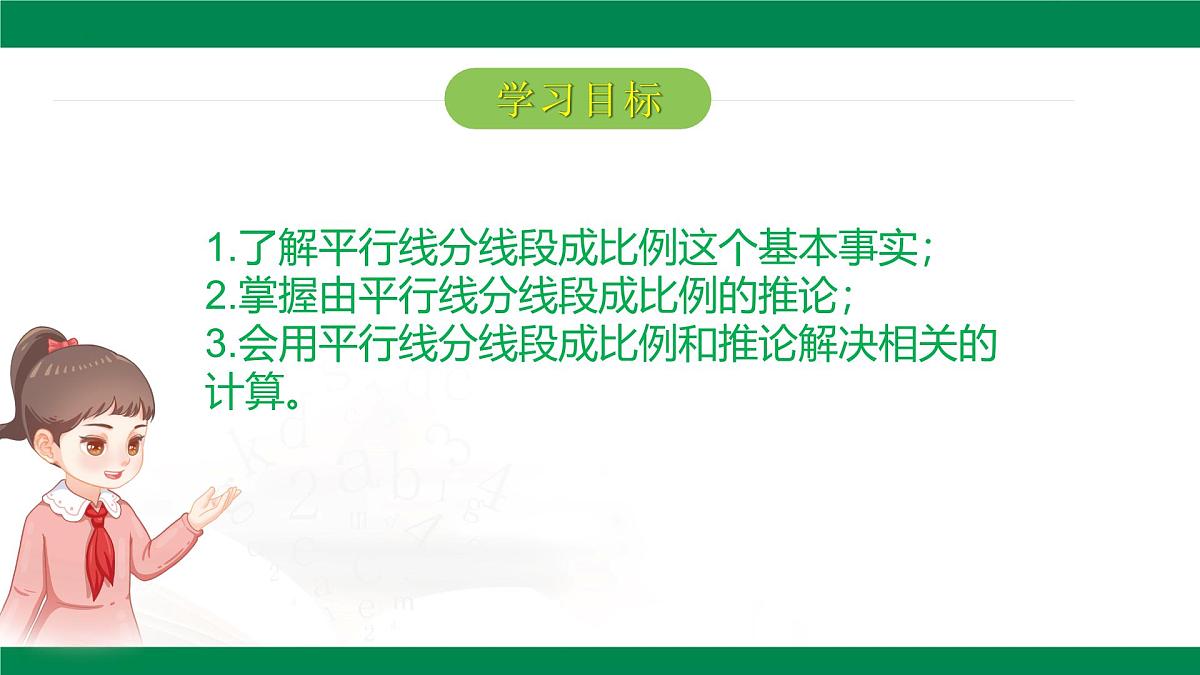 学习目标

1.了解平行线分线段成比例这个基本事实；
2.掌握由平行线分线段成比例的推论；
3.会用平行线分线段成比例和推论解决相关的计算。